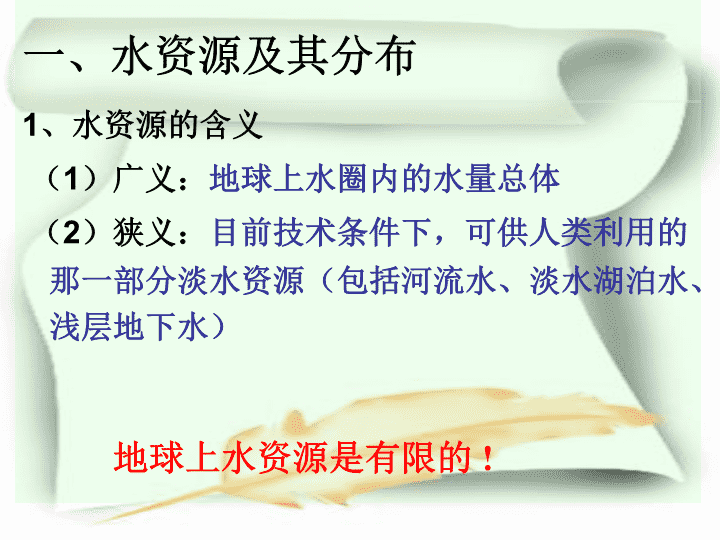 一、水资源及其分布

1、水资源的含义

（1）广义：地球上水圈内的水量总体

（2）狭义：目前技术条件下，可供人类利用的那一部分淡水资源（包括河流水、淡水湖泊水、浅层地下水）

地球上水资源是有限的！